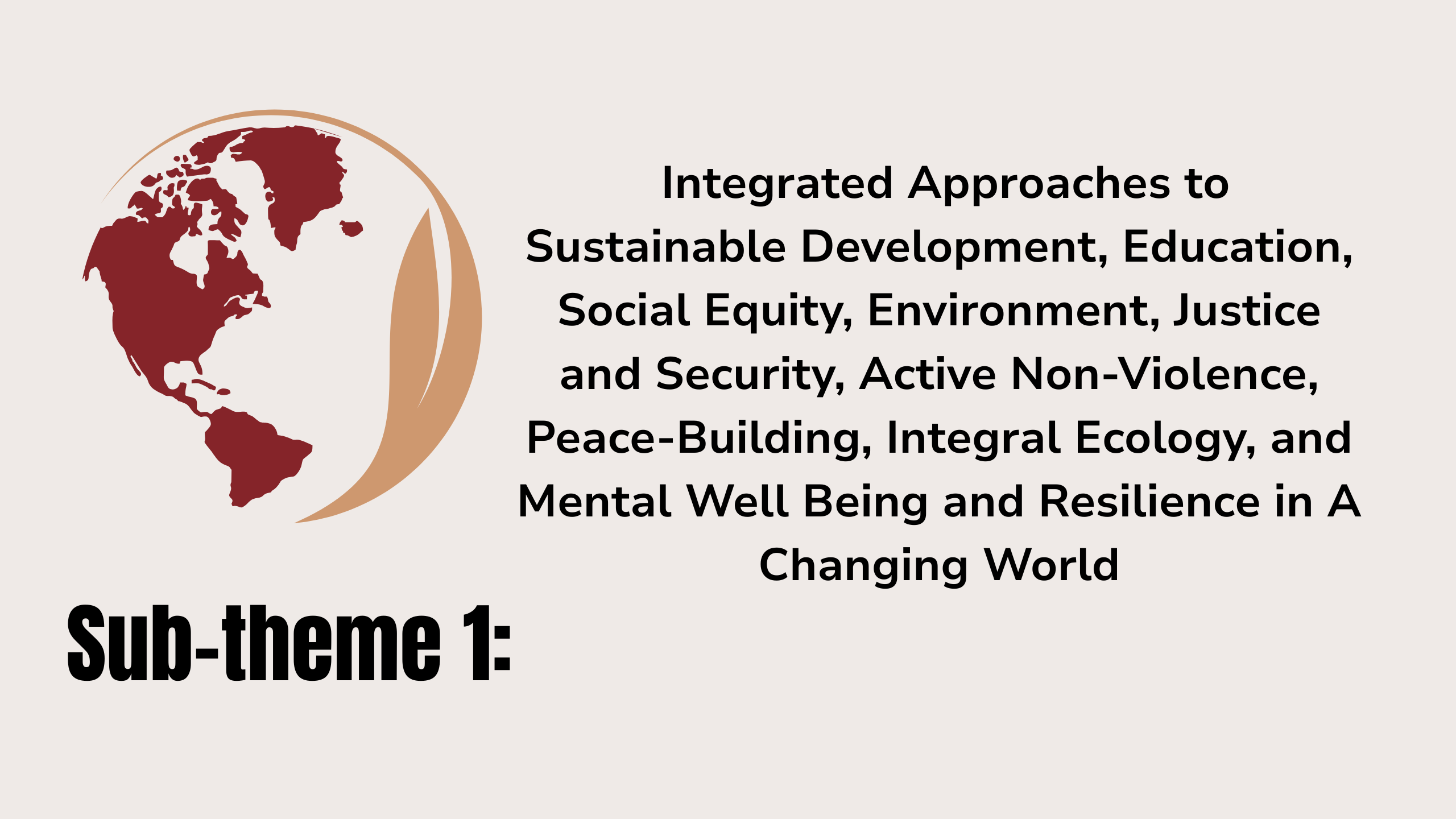 Integrated Approaches to Sustainable Development, Education, Social Equity, Environment, Justice and Security, Active Non-Violence, Peace-Building, Integral Ecology, and Mental Well Being and Resilience in A Changing World

Sub-theme 1: